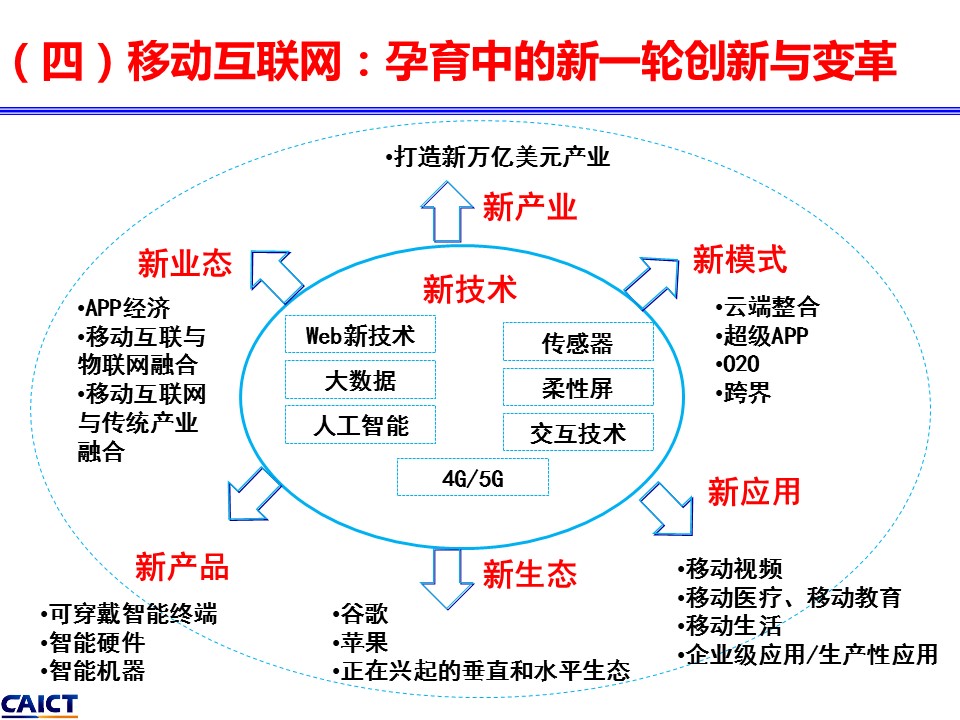 （四）移动互联网：孕育中的新一轮创新与变革

•打造新万亿美元产业

新产业

新业态

•APP经济
•移动互联与物联网融合
•移动互联网与传统产业融合

新模式

•云端整合
•超级APP
•O2O
•跨界

新技术

Web新技术

大数据

人工智能

传感器

柔性屏

交互技术

4G/5G

新应用

•移动视频
•移动医疗、移动教育
•移动生活
•企业级应用/生产性应用

新产品

•可穿戴智能终端
•智能硬件
•智能机器

新生态

•谷歌
•苹果
•正在兴起的垂直和水平生态

CAICT